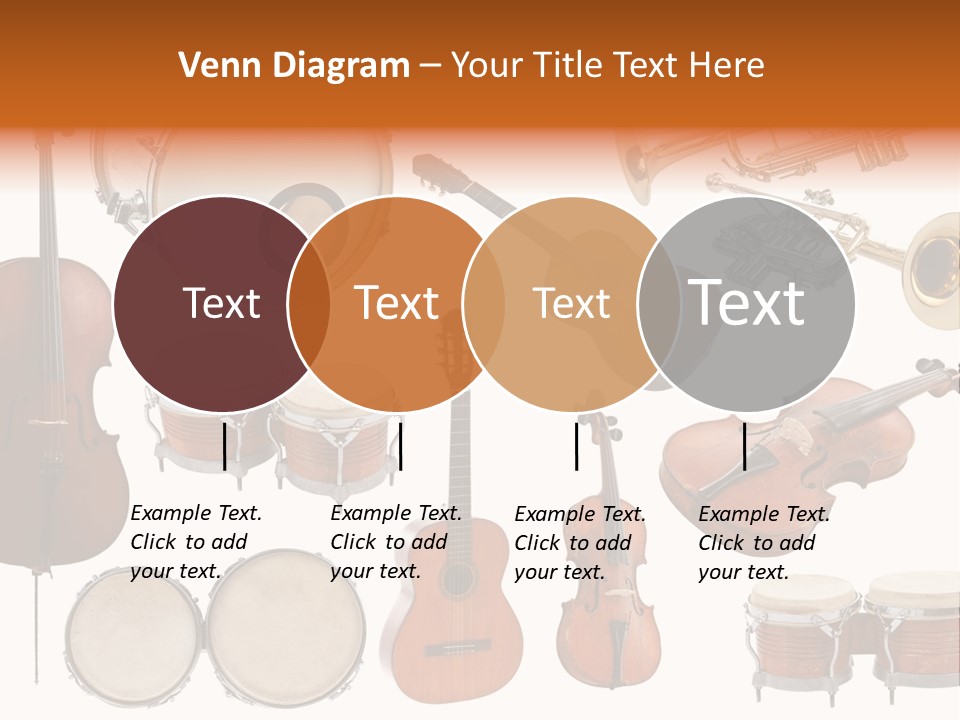 Venn Diagram – Your Title Text Here

Text

Text

Text

Text

Example Text. Click to add your text.

Example Text. Click to add your text.

Example Text. Click to add your text.

Example Text. Click to add your text.